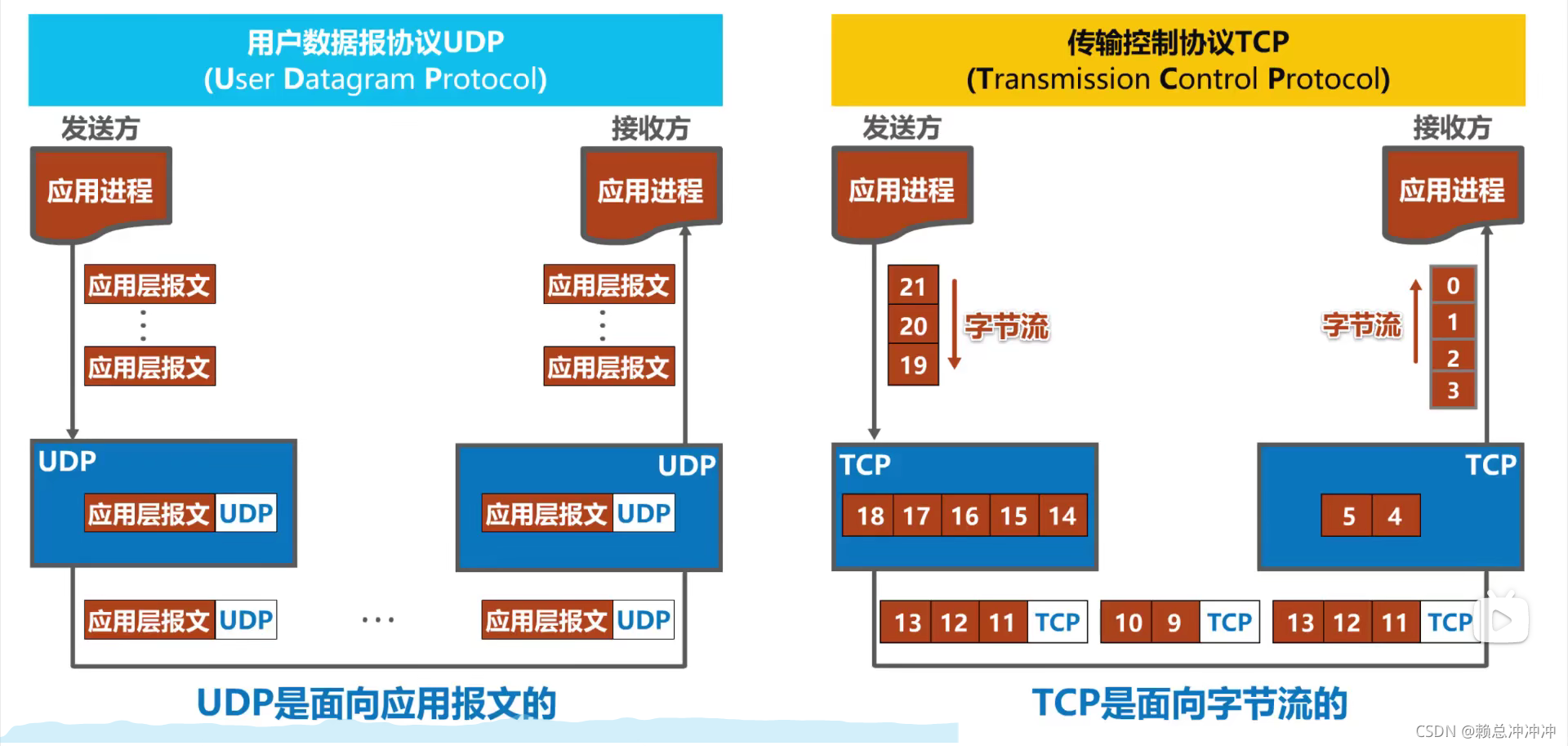 用户数据报协议UDP
(User Datagram Protocol)

发送方

接收方

应用进程

应用进程

应用层报文
⋮
应用层报文

应用层报文
⋮
应用层报文

UDP
应用层报文 UDP

UDP
应用层报文 UDP

应用层报文 UDP

···

应用层报文 UDP

UDP是面向应用报文的

传输控制协议TCP
(Transmission Control Protocol)

发送方

接收方

应用进程

应用进程

21
20
19

字节流

字节流

0
1
2
3

TCP
18 17 16 15 14

TCP
5 4

13 12 11 TCP 10 9 TCP 13 12 11 TCP

TCP是面向字节流的

CSDN @赖总冲冲冲